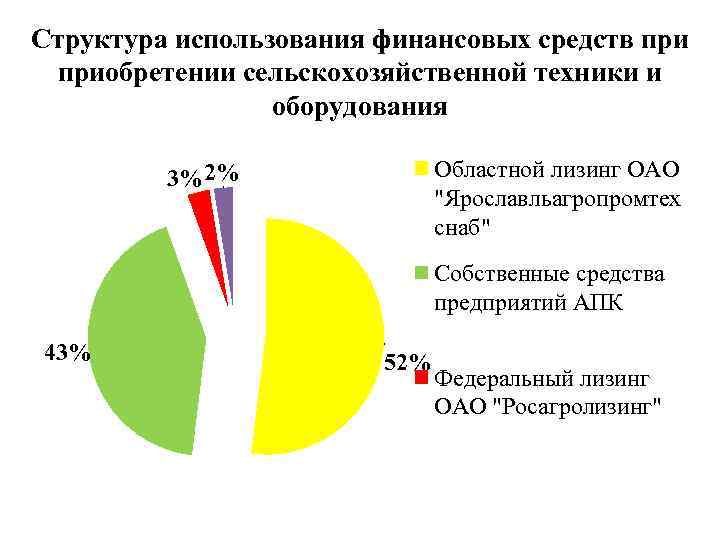 Структура использования финансовых средств при приобретении сельскохозяйственной техники и оборудования

3%
2%
43%
52%

Областной лизинг ОАО "Ярославльагропромтех снаб"

Собственные средства предприятий АПК

Федеральный лизинг ОАО "Росагролизинг"